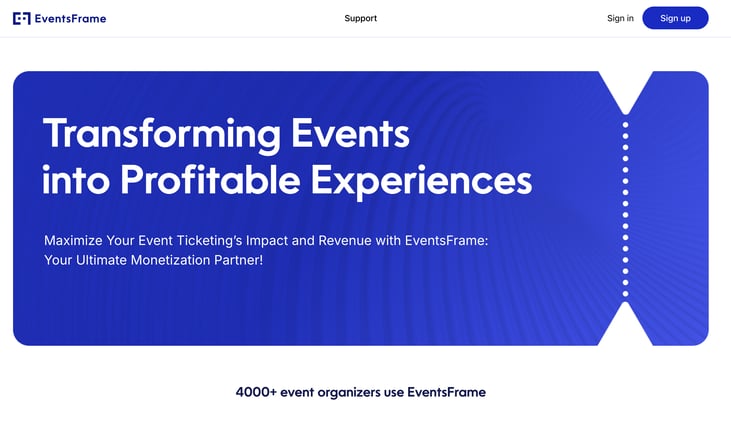 EventsFrame

Support

Sign in

Sign up

Transforming Events into Profitable Experiences

Maximize Your Event Ticketing's Impact and Revenue with EventsFrame: Your Ultimate Monetization Partner!

4000+ event organizers use EventsFrame